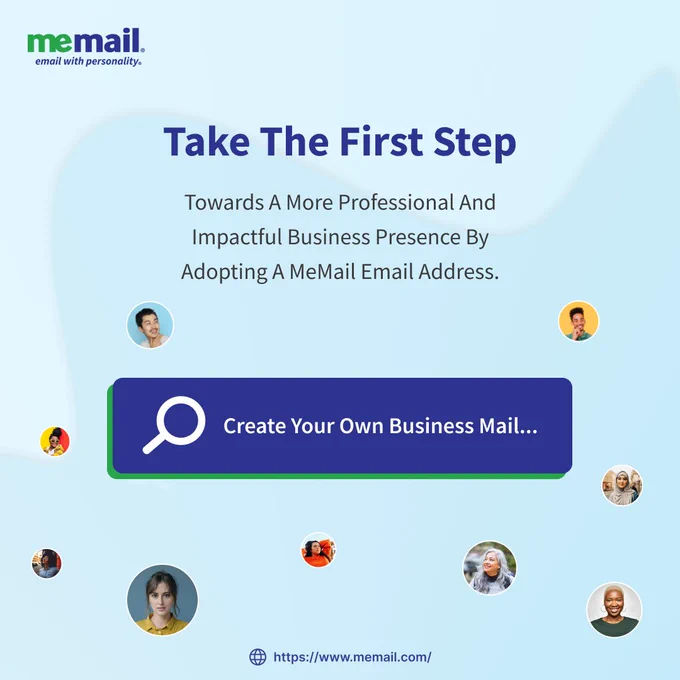 memail.
email with personality.

Take The First Step

Towards A More Professional And Impactful Business Presence By Adopting A MeMail Email Address.

Create Your Own Business Mail...

https://www.memail.com/